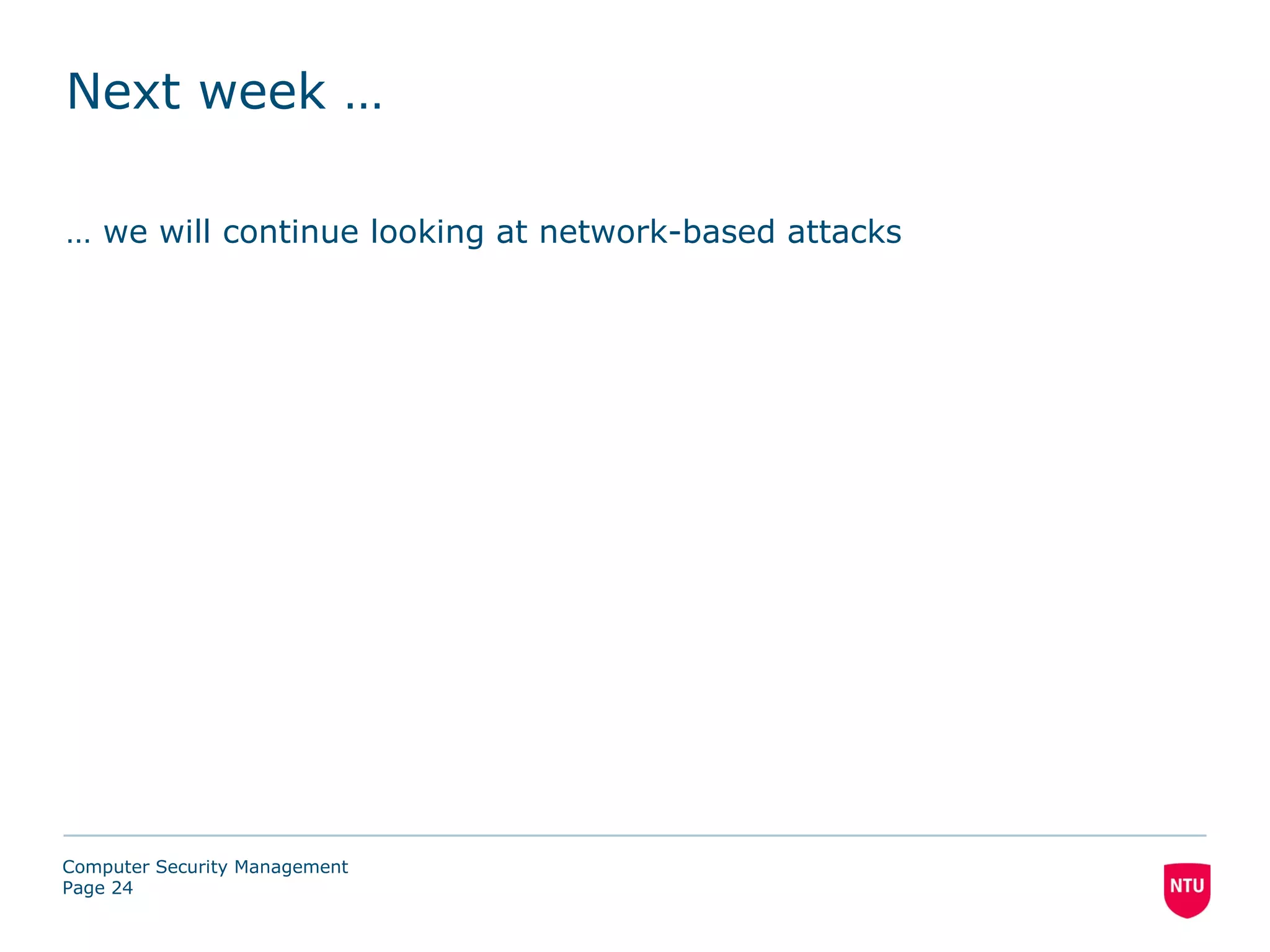 Next week …

… we will continue looking at network-based attacks

Computer Security Management
Page 24

NTU